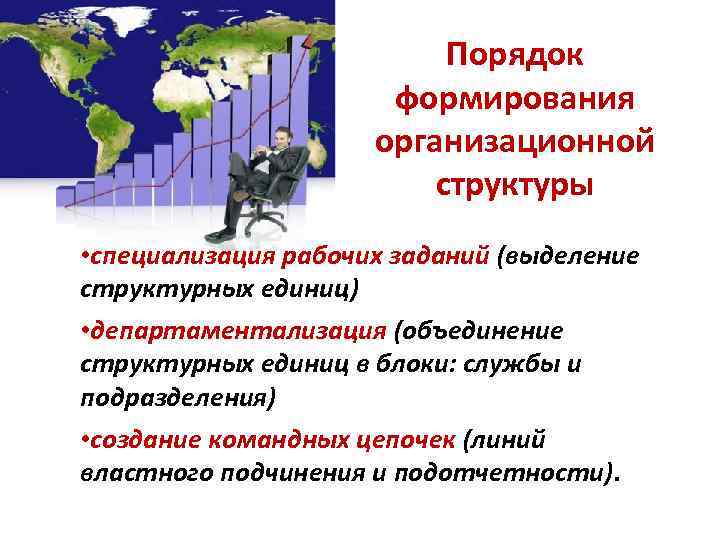 Порядок формирования организационной структуры

•специализация рабочих заданий (выделение структурных единиц)

•департаментализация (объединение структурных единиц в блоки: службы и подразделения)

•создание командных цепочек (линий властного подчинения и подотчетности).